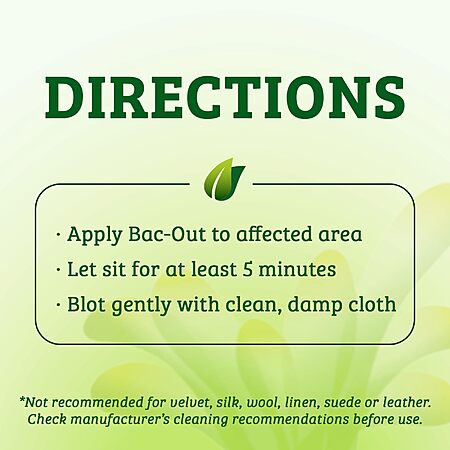 DIRECTIONS

· Apply Bac-Out to affected area
· Let sit for at least 5 minutes
· Blot gently with clean, damp cloth

*Not recommended for velvet, silk, wool, linen, suede or leather. Check manufacturer's cleaning recommendations before use.